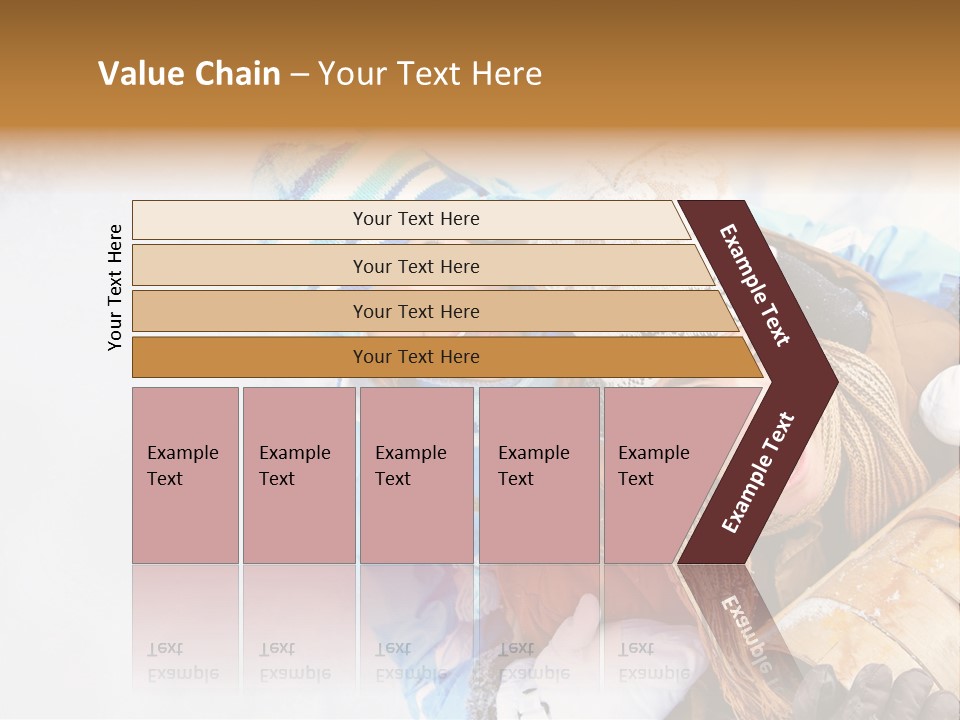 Value Chain – Your Text Here

Your Text Here

Your Text Here

Your Text Here

Your Text Here

Your Text Here

Example Text

Example Text

Example Text

Example Text

Example Text

Example Text

Example Text